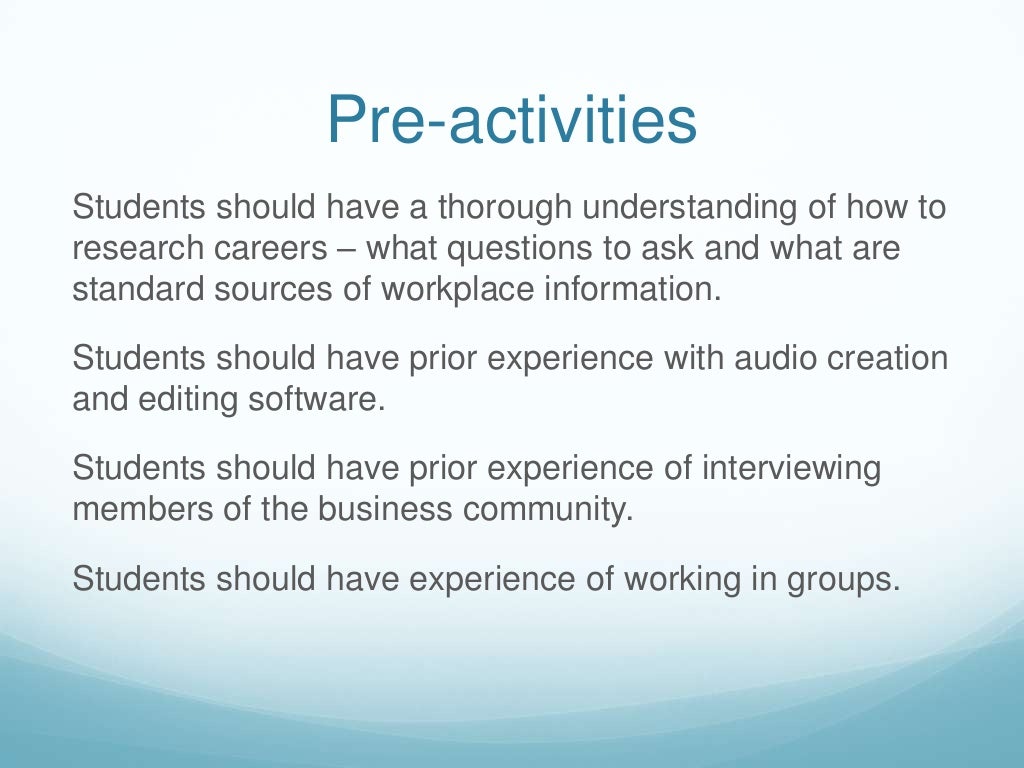 Pre-activities

Students should have a thorough understanding of how to research careers – what questions to ask and what are standard sources of workplace information.

Students should have prior experience with audio creation and editing software.

Students should have prior experience of interviewing members of the business community.

Students should have experience of working in groups.